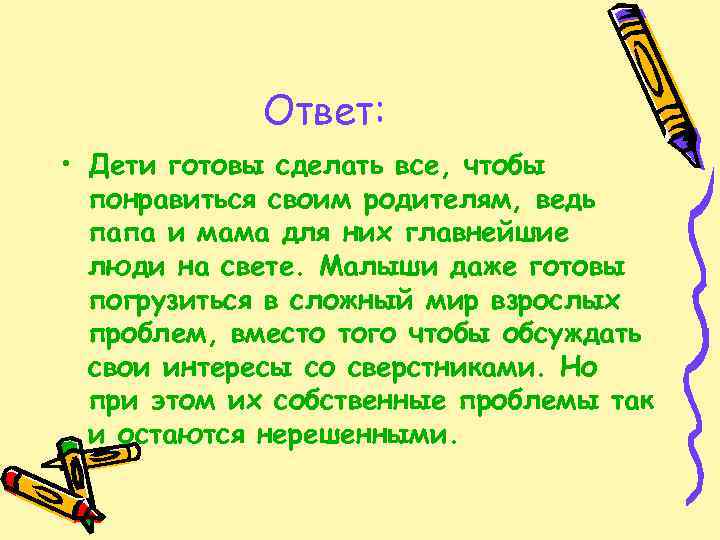 Ответ:

• Дети готовы сделать все, чтобы понравиться своим родителям, ведь папа и мама для них главнейшие люди на свете. Малыши даже готовы погрузиться в сложный мир взрослых проблем, вместо того чтобы обсуждать свои интересы со сверстниками. Но при этом их собственные проблемы так и остаются нерешенными.